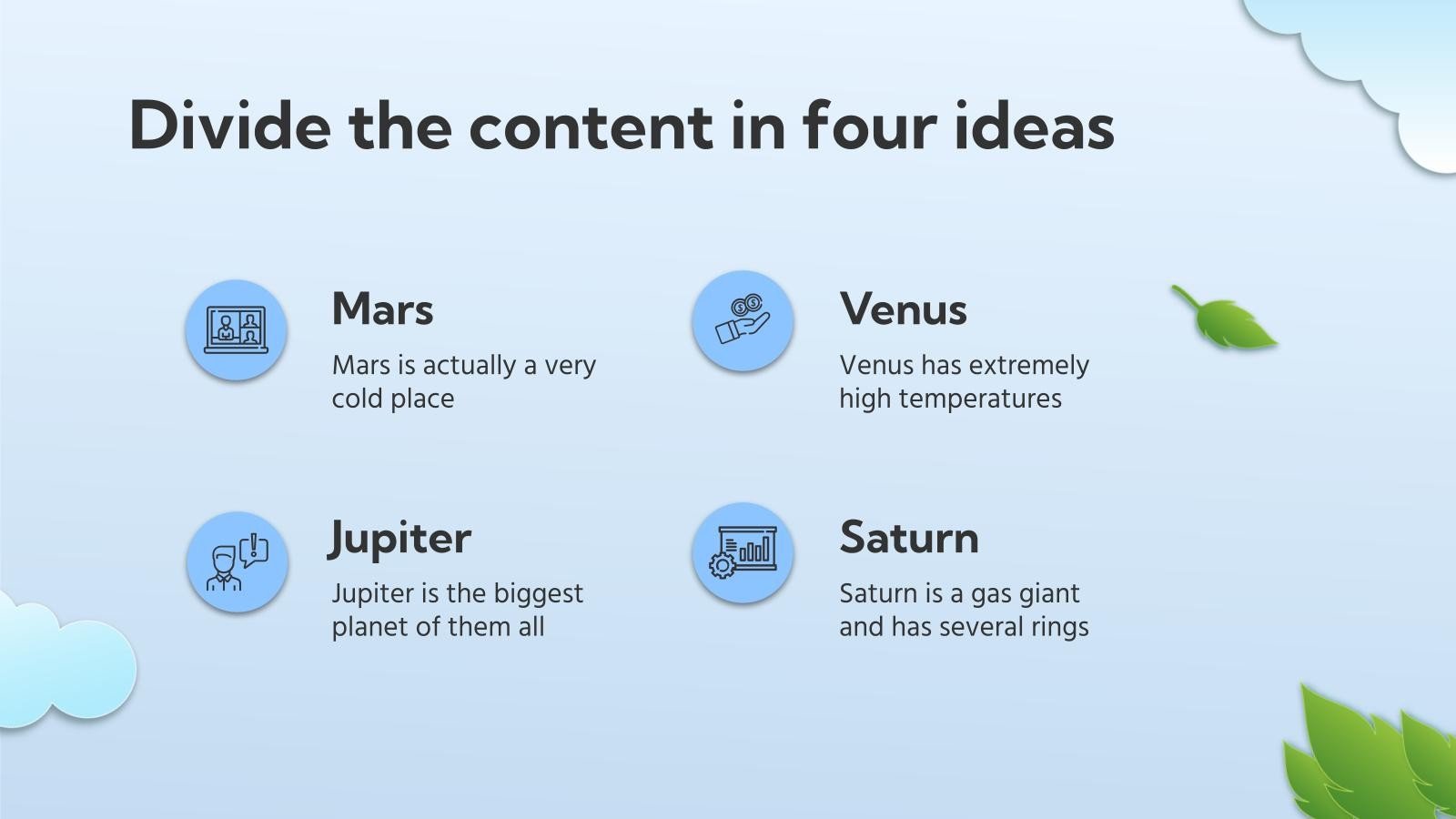 Divide the content in four ideas

Mars

Mars is actually a very cold place

Venus

Venus has extremely high temperatures

Jupiter

Jupiter is the biggest planet of them all

Saturn

Saturn is a gas giant and has several rings